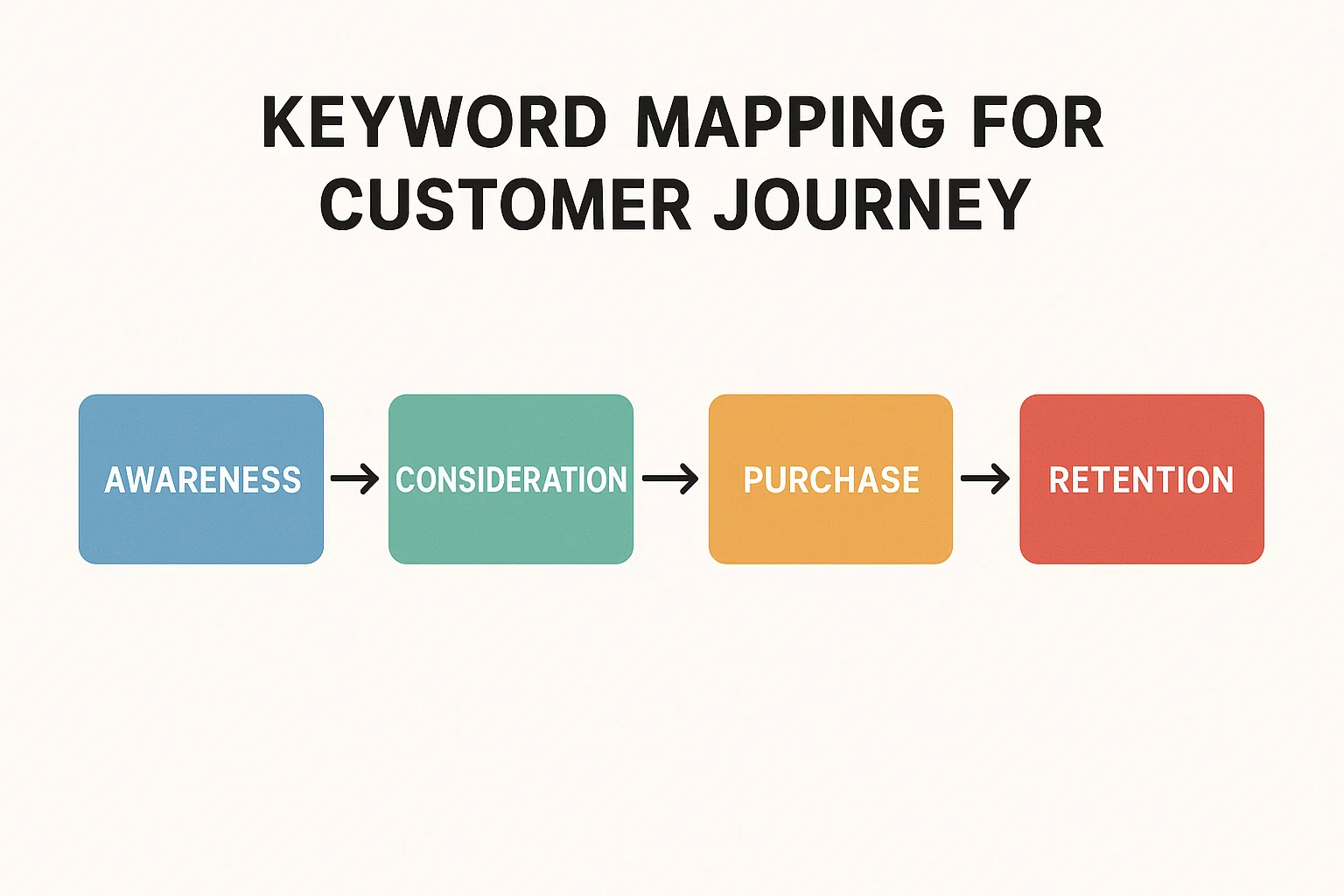 KEYWORD MAPPING FOR CUSTOMER JOURNEY

AWARENESS → CONSIDERATION → PURCHASE → RETENTION